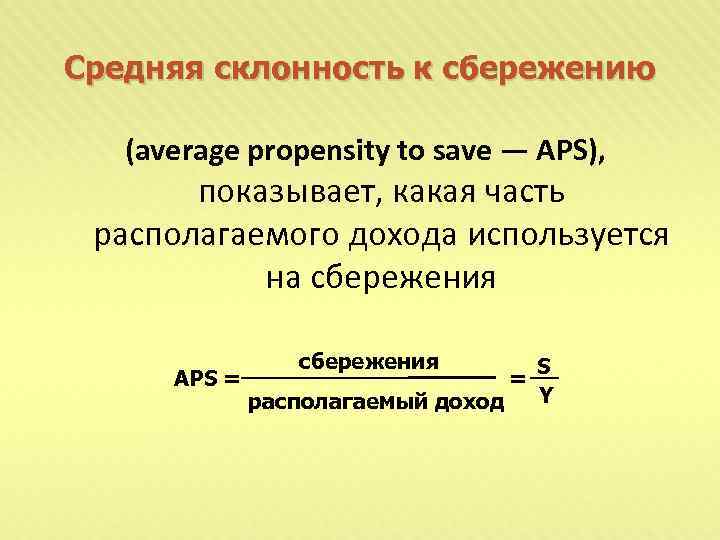 Средняя склонность к сбережению

(average propensity to save — APS), показывает, какая часть располагаемого дохода используется на сбережения

$APS = \frac{\text{сбережения}}{\text{располагаемый доход}} = \frac{S}{Y}$